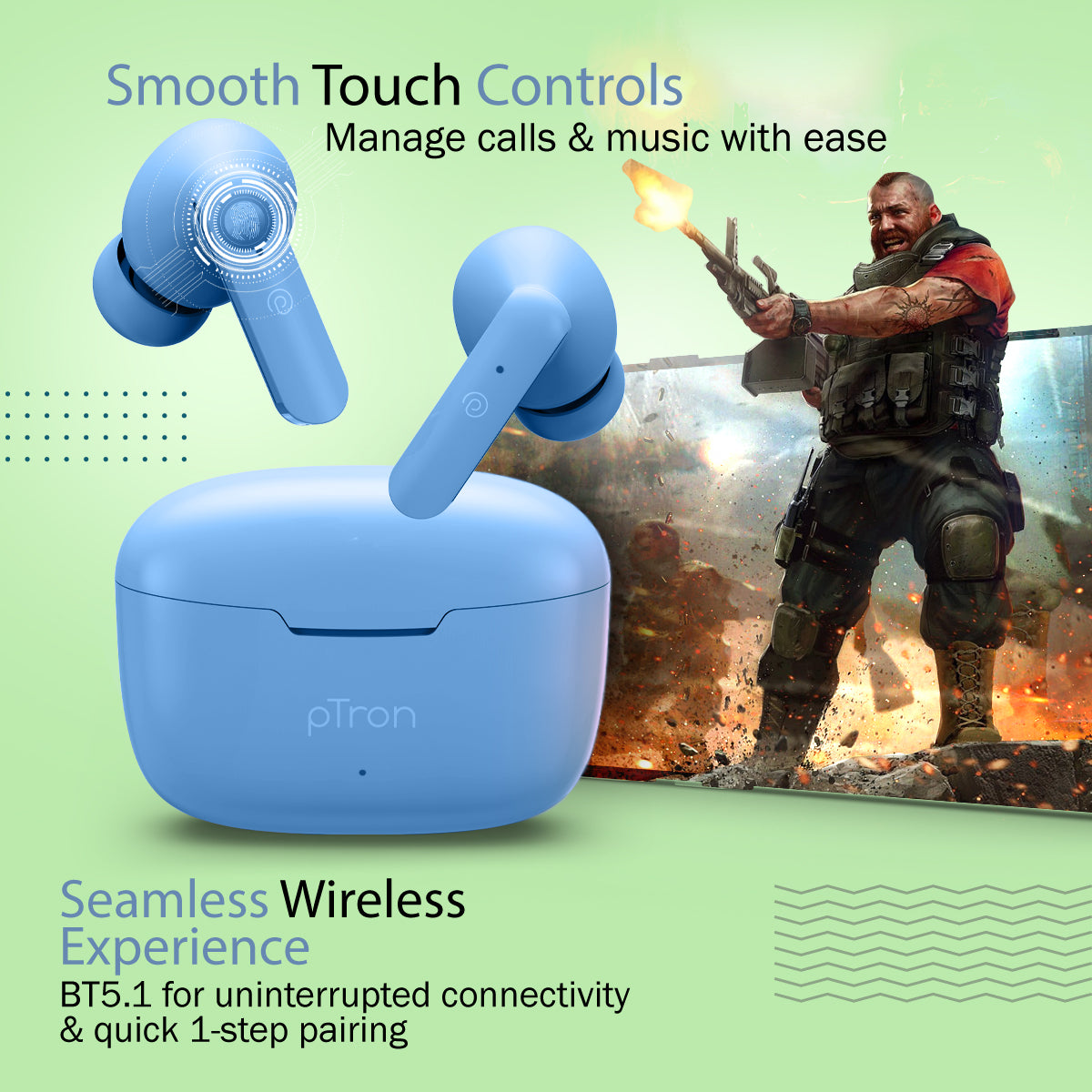 Smooth Touch Controls
Manage calls & music with ease

pTron

Seamless Wireless Experience
BT5.1 for uninterrupted connectivity & quick 1-step pairing